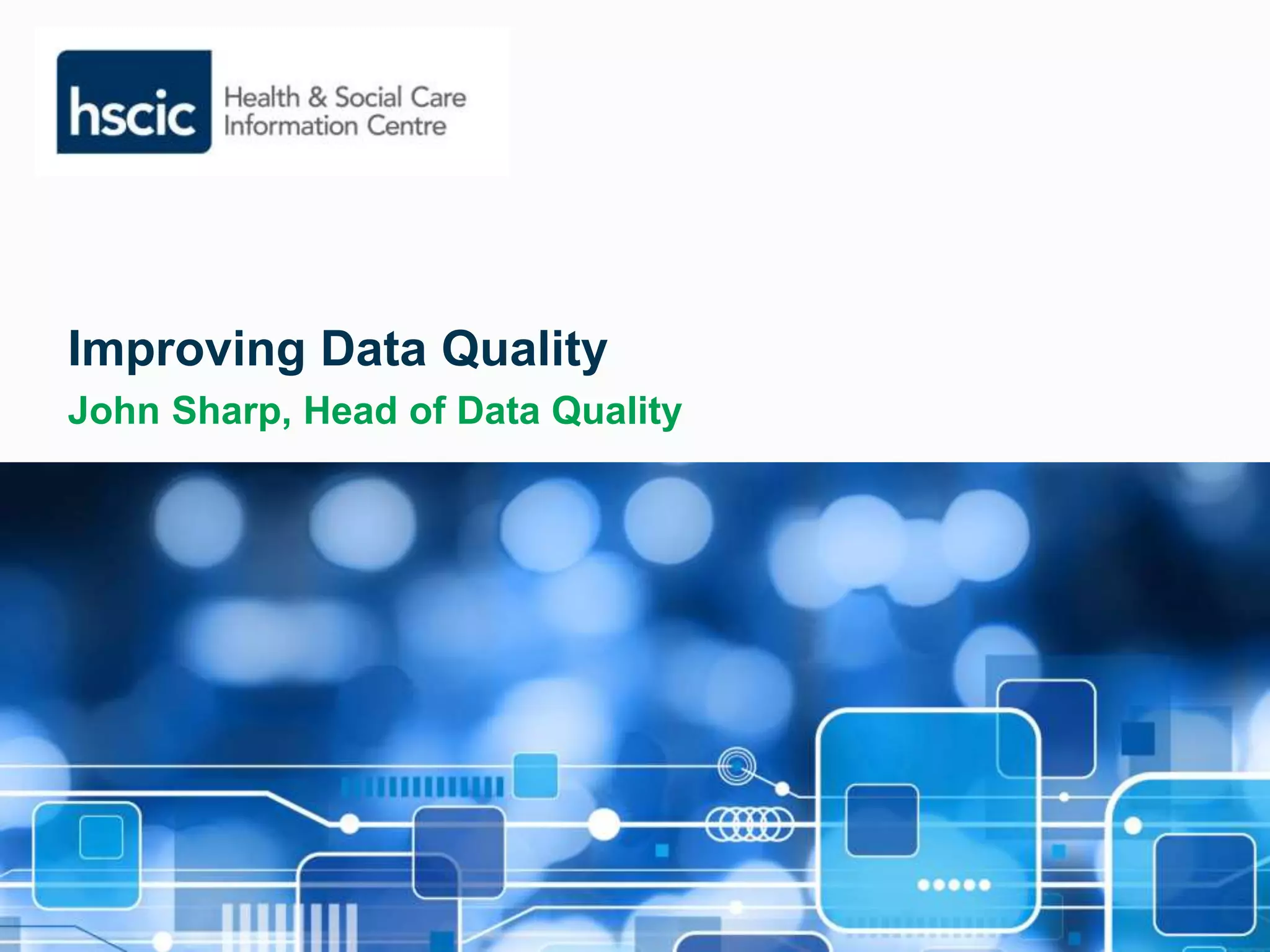 hscic Health & Social Care Information Centre

Improving Data Quality

John Sharp, Head of Data Quality